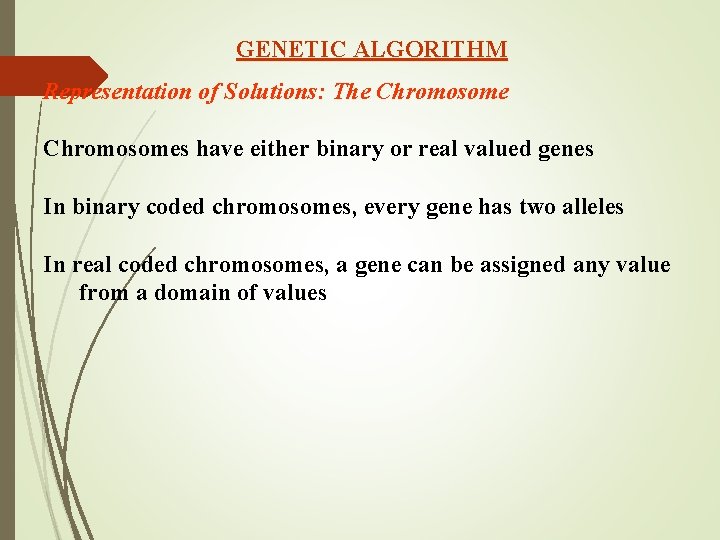 GENETIC ALGORITHM

Representation of Solutions: The Chromosome

Chromosomes have either binary or real valued genes

In binary coded chromosomes, every gene has two alleles

In real coded chromosomes, a gene can be assigned any value from a domain of values